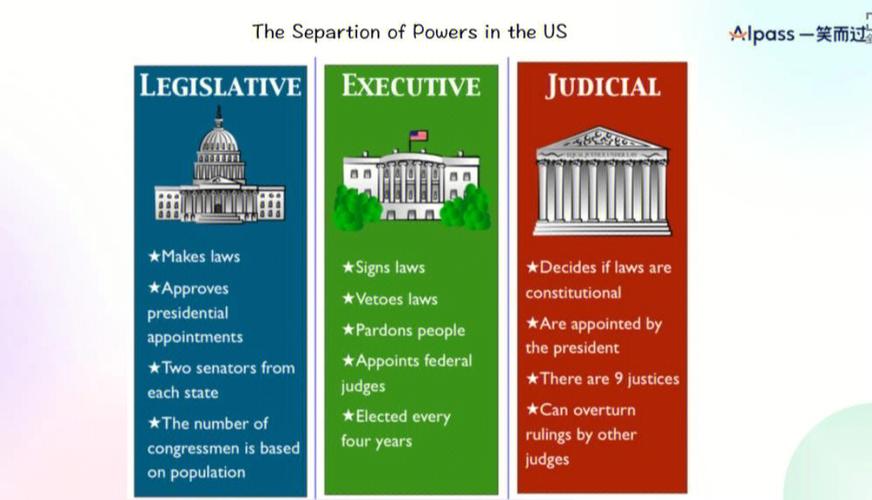 The Separtion of Powers in the US

AIpass 一笑而过

LEGISLATIVE

★Makes laws

★Approves presidential appointments

★Two senators from each state

★The number of congressmen is based on population

EXECUTIVE

★Signs laws

★Vetoes laws

★Pardons people

★Appoints federal judges

★Elected every four years

JUDICIAL

★Decides if laws are constitutional

★Are appointed by the president

★There are 9 justices

★Can overturn rulings by other judges